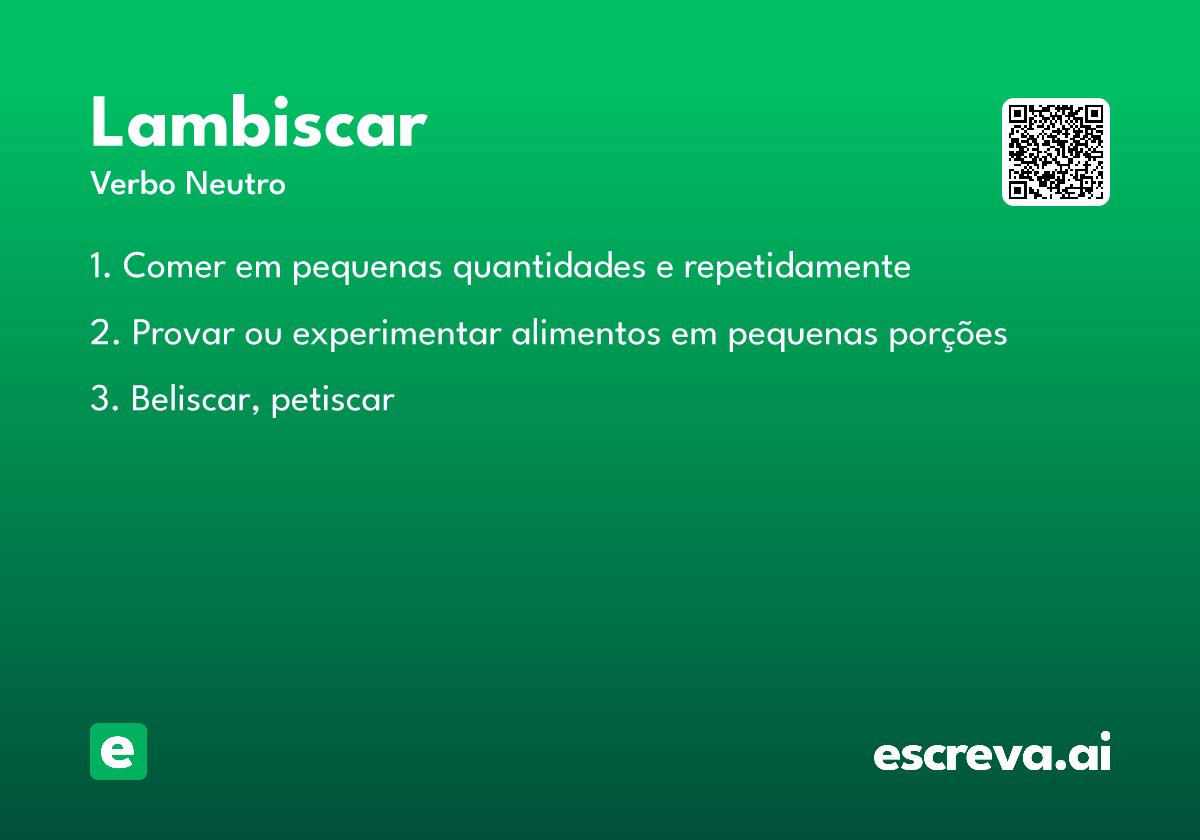 Lambiscar
Verbo Neutro

1. Comer em pequenas quantidades e repetidamente

2. Provar ou experimentar alimentos em pequenas porções

3. Beliscar, petiscar

e

escreva.ai